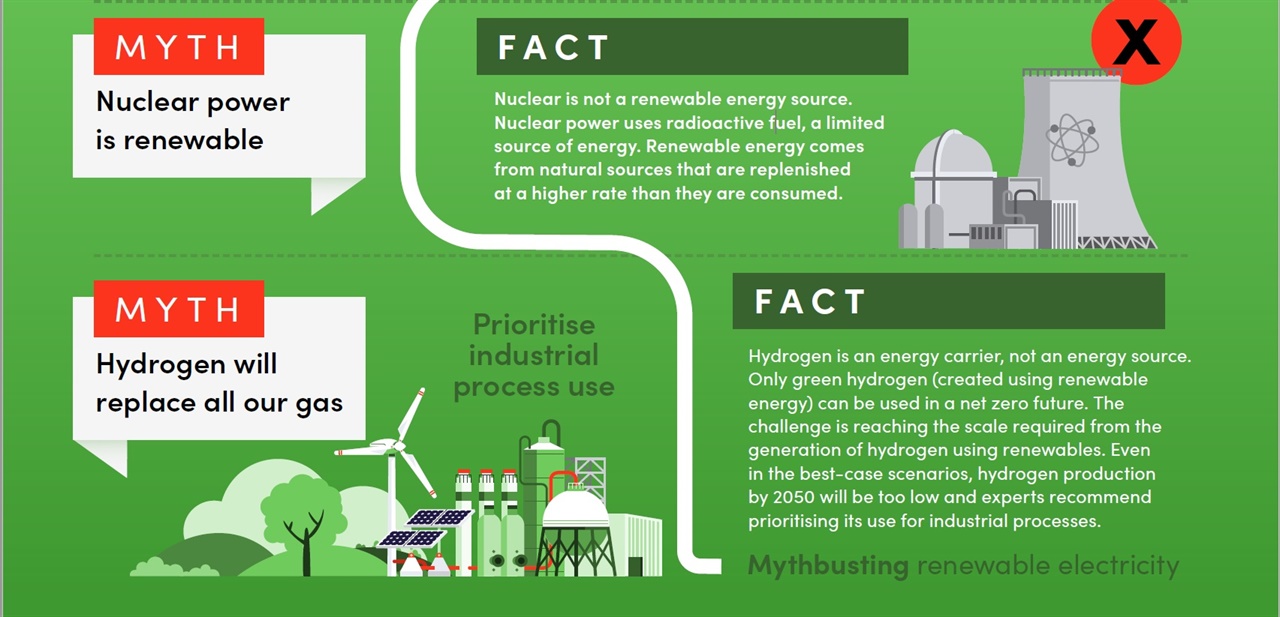 MYTH

Nuclear power is renewable

FACT

Nuclear is not a renewable energy source. Nuclear power uses radioactive fuel, a limited source of energy. Renewable energy comes from natural sources that are replenished at a higher rate than they are consumed.

X

MYTH

Hydrogen will replace all our gas

Prioritise industrial process use

FACT

Hydrogen is an energy carrier, not an energy source. Only green hydrogen (created using renewable energy) can be used in a net zero future. The challenge is reaching the scale required from the generation of hydrogen using renewables. Even in the best-case scenarios, hydrogen production by 2050 will be too low and experts recommend prioritising its use for industrial processes.

Mythbusting renewable electricity